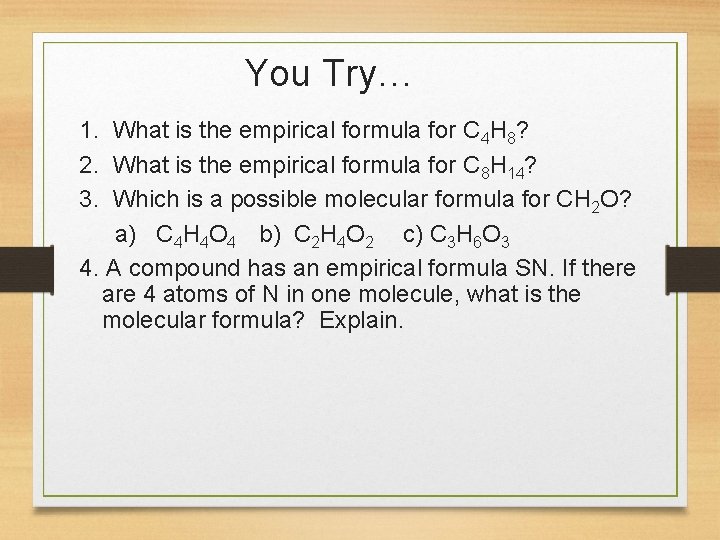 You Try…

1. What is the empirical formula for $C_4H_8$?

2. What is the empirical formula for $C_8H_{14}$?

3. Which is a possible molecular formula for $CH_2O$?

a) $C_4H_4O_4$ b) $C_2H_4O_2$ c) $C_3H_6O_3$

4. A compound has an empirical formula SN. If there are 4 atoms of N in one molecule, what is the molecular formula? Explain.